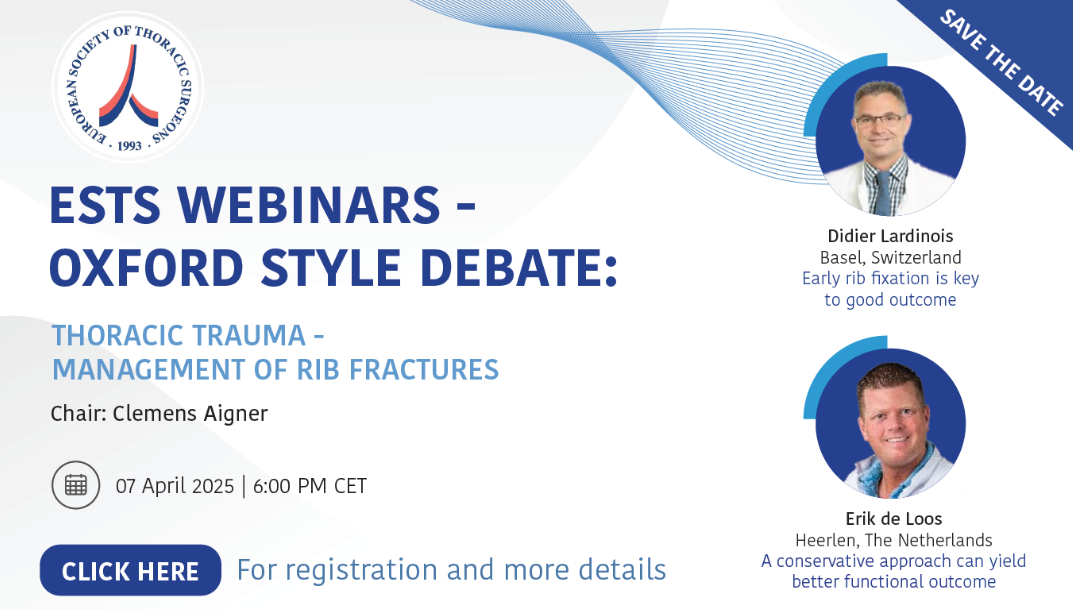 EUROPEAN SOCIETY OF THORACIC SURGEONS
· 1993 ·

SAVE THE DATE

ESTS WEBINARS - OXFORD STYLE DEBATE:

THORACIC TRAUMA - MANAGEMENT OF RIB FRACTURES

Chair: Clemens Aigner

07 April 2025 | 6:00 PM CET

CLICK HERE For registration and more details

Didier Lardinois
Basel, Switzerland
Early rib fixation is key to good outcome

Erik de Loos
Heerlen, The Netherlands
A conservative approach can yield better functional outcome